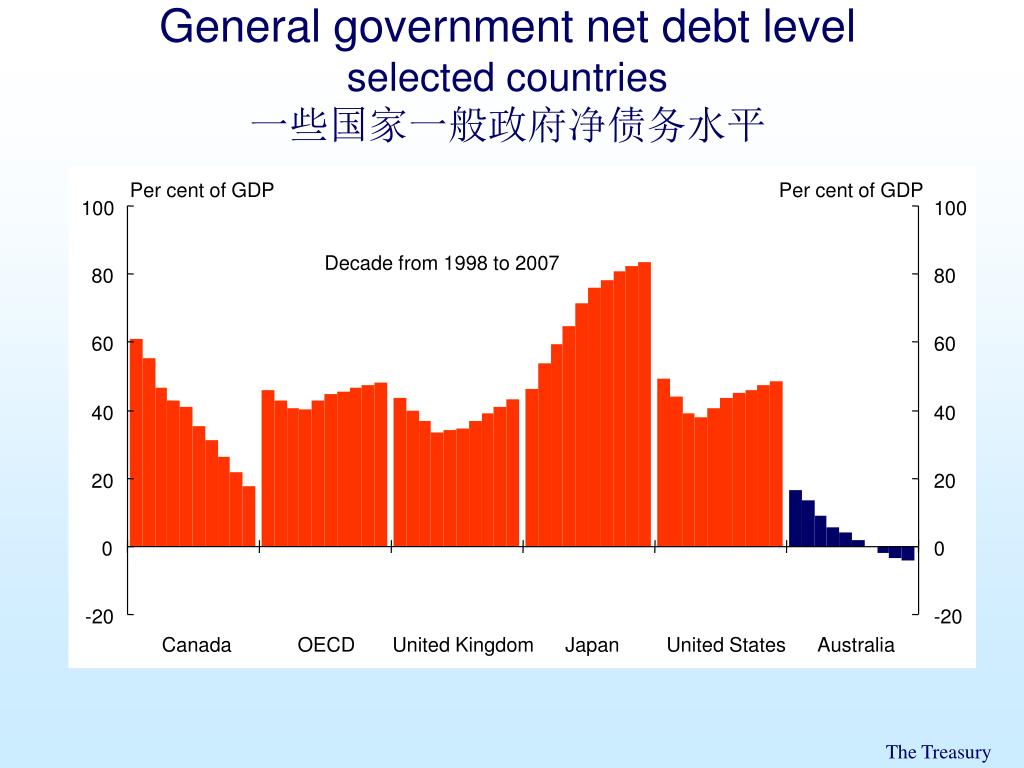 General government net debt level
selected countries
一些国家一般政府净债务水平

Per cent of GDP

Per cent of GDP

100
80
60
40
20
0
-20

100
80
60
40
20
0
-20

Decade from 1998 to 2007

Canada
OECD
United Kingdom
Japan
United States
Australia

The Treasury